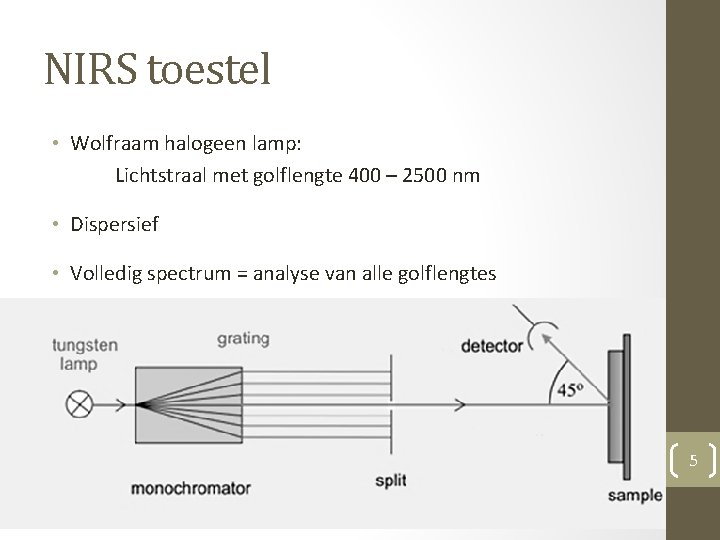 NIRS toestel

• Wolfraam halogeen lamp:
Lichtstraal met golflengte 400 – 2500 nm

• Dispersief

• Volledig spectrum = analyse van alle golflengtes

tungsten lamp

grating

detector

45°

monochromator

split

sample

5